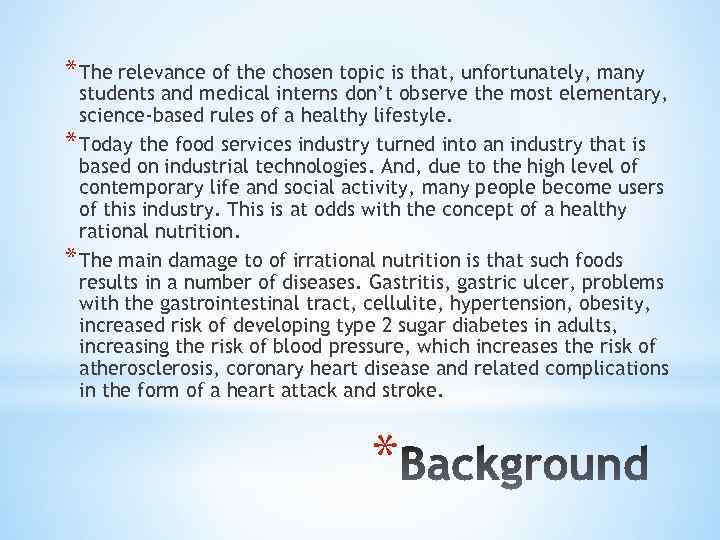 *The relevance of the chosen topic is that, unfortunately, many students and medical interns don't observe the most elementary, science-based rules of a healthy lifestyle.

*Today the food services industry turned into an industry that is based on industrial technologies. And, due to the high level of contemporary life and social activity, many people become users of this industry. This is at odds with the concept of a healthy rational nutrition.

*The main damage to of irrational nutrition is that such foods results in a number of diseases. Gastritis, gastric ulcer, problems with the gastrointestinal tract, cellulite, hypertension, obesity, increased risk of developing type 2 sugar diabetes in adults, increasing the risk of blood pressure, which increases the risk of atherosclerosis, coronary heart disease and related complications in the form of a heart attack and stroke.

*Background